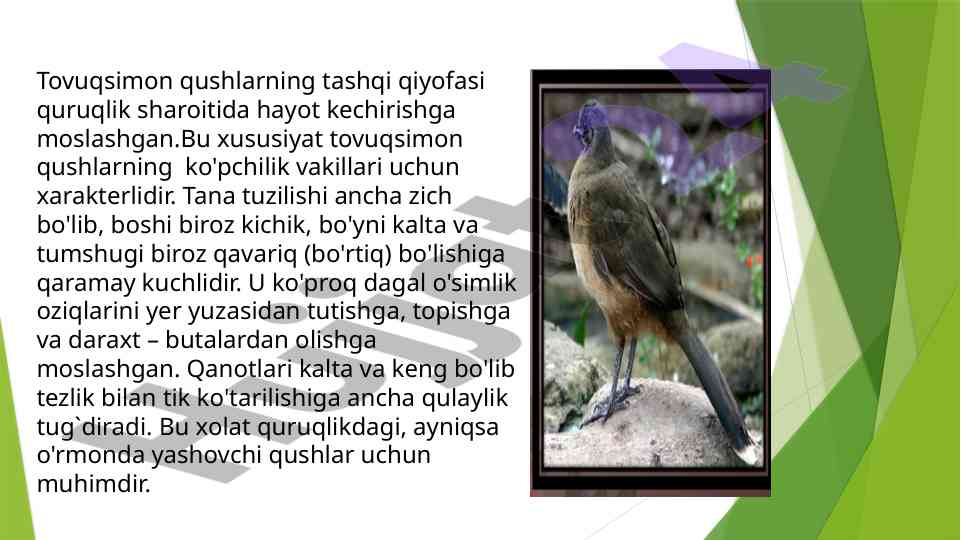 Tovuqsimon qushlarning tashqi qiyofasi quruqlik sharoitida hayot kechirishga moslashgan.Bu xususiyat tovuqsimon qushlarning  ko'pchilik vakillari uchun xarakterlidir. Tana tuzilishi ancha zich bo'lib, boshi biroz kichik, bo'yni kalta va tumshugi biroz qavariq (bo'rtiq) bo'lishiga qaramay kuchlidir. U ko'proq dagal o'simlik oziqlarini yer yuzasidan tutishga, topishga va daraxt – butalardan olishga moslashgan. Qanotlari kalta va keng bo'lib tezlik bilan tik ko'tarilishiga ancha qulaylik tug`diradi. Bu xolat quruqlikdagi, ayniqsa o'rmonda yashovchi qushlar uchun muhimdir.